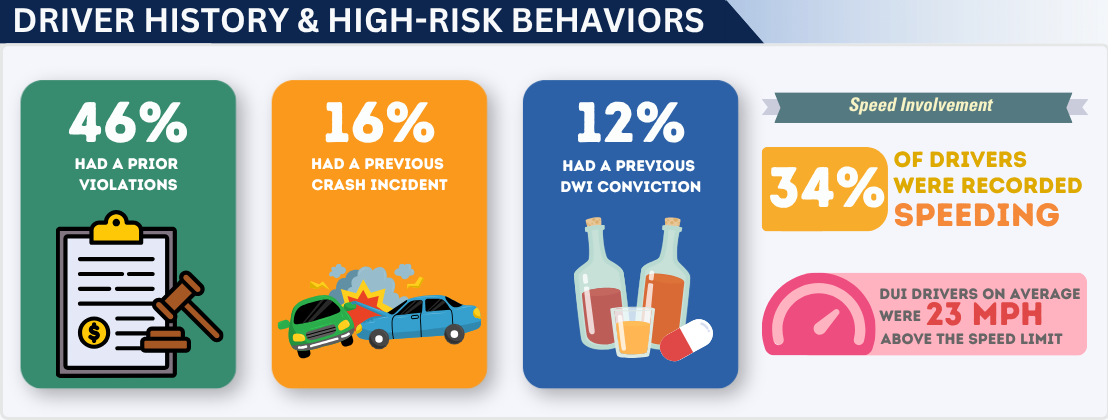 DRIVER HISTORY & HIGH-RISK BEHAVIORS

46%
HAD A PRIOR VIOLATIONS

16%
HAD A PREVIOUS CRASH INCIDENT

12%
HAD A PREVIOUS DWI CONVICTION

Speed Involvement

34% OF DRIVERS WERE RECORDED SPEEDING

DUI DRIVERS ON AVERAGE WERE 23 MPH ABOVE THE SPEED LIMIT